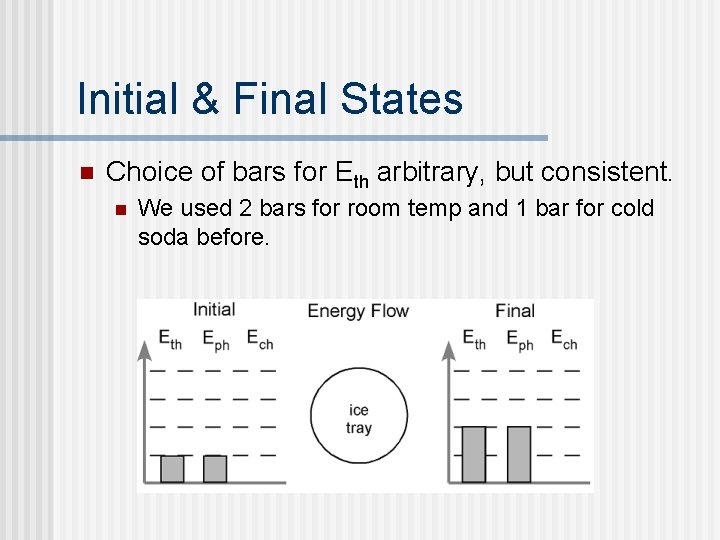 Initial & Final States

Choice of bars for $E_{th}$ arbitrary, but consistent.

We used 2 bars for room temp and 1 bar for cold soda before.

Initial

$E_{th}$ $E_{ph}$ $E_{ch}$

Energy Flow

ice tray

Final

$E_{th}$ $E_{ph}$ $E_{ch}$